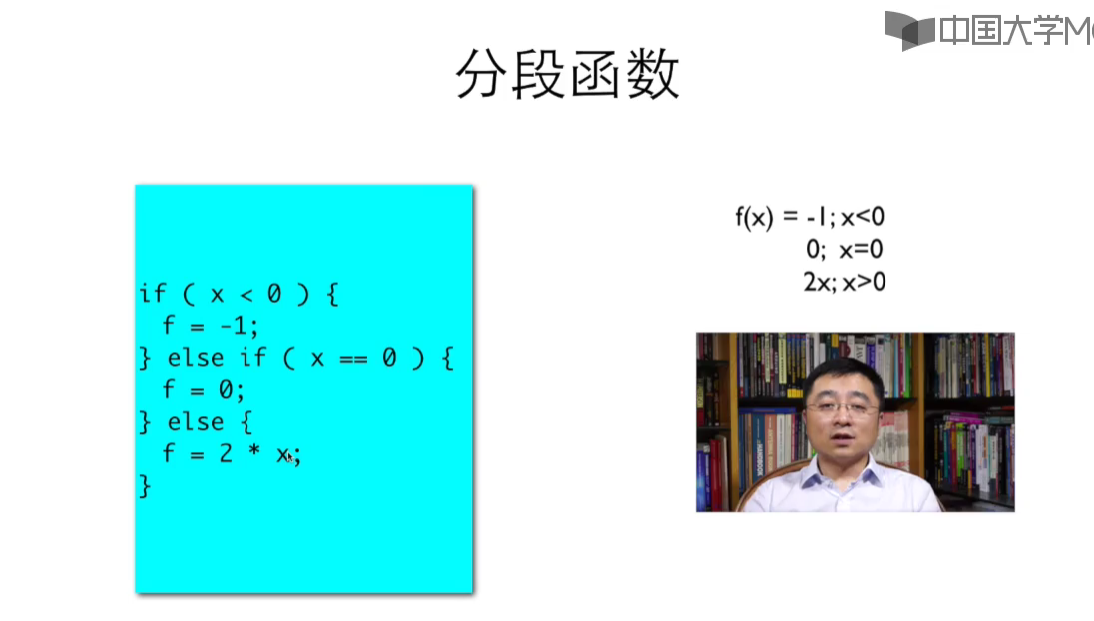 中国大学MO

分段函数

if ( x < 0 ) {
  f = -1;
} else if ( x == 0 ) {
  f = 0;
} else {
  f = 2 * x;
}

f(x) = -1; x<0
0; x=0
2x; x>0